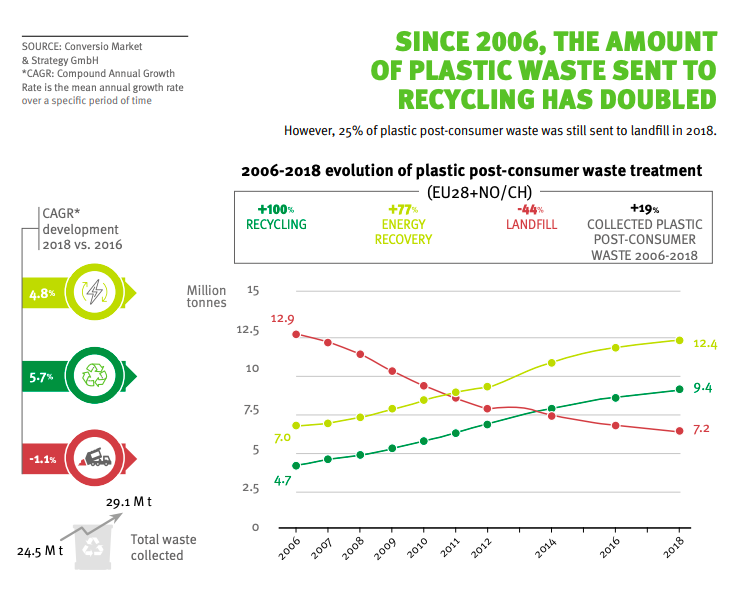 SOURCE: Conversio Market & Strategy GmbH
*CAGR: Compound Annual Growth Rate is the mean annual growth rate over a specific period of time

SINCE 2006, THE AMOUNT OF PLASTIC WASTE SENT TO RECYCLING HAS DOUBLED

However, 25% of plastic post-consumer waste was still sent to landfill in 2018.

2006-2018 evolution of plastic post-consumer waste treatment
(EU28+NO/CH)

+100% RECYCLING
+77% ENERGY RECOVERY
-44% LANDFILL
+19% COLLECTED PLASTIC POST-CONSUMER WASTE 2006-2018

CAGR* development 2018 vs. 2016

4.8%
5.7%
-1.1%

29.1 M t
24.5 M t
Total waste collected

Million tonnes
15
12.5
10
7.5
5
2.5
0

12.9
7.0
4.7
12.4
9.4
7.2

2006 2007 2008 2009 2010 2011 2012 2014 2016 2018